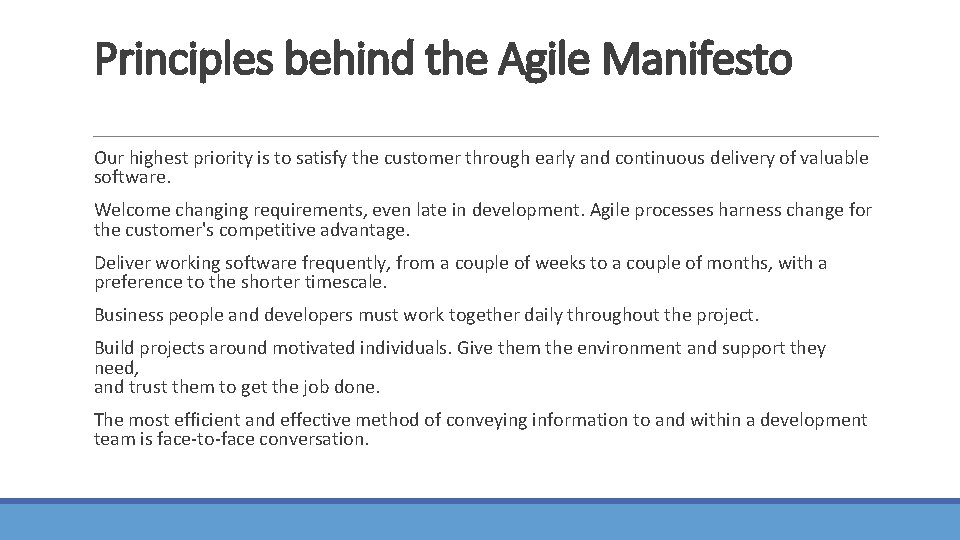 Principles behind the Agile Manifesto

Our highest priority is to satisfy the customer through early and continuous delivery of valuable software.

Welcome changing requirements, even late in development. Agile processes harness change for the customer's competitive advantage.

Deliver working software frequently, from a couple of weeks to a couple of months, with a preference to the shorter timescale.

Business people and developers must work together daily throughout the project.

Build projects around motivated individuals. Give them the environment and support they need,
and trust them to get the job done.

The most efficient and effective method of conveying information to and within a development team is face-to-face conversation.